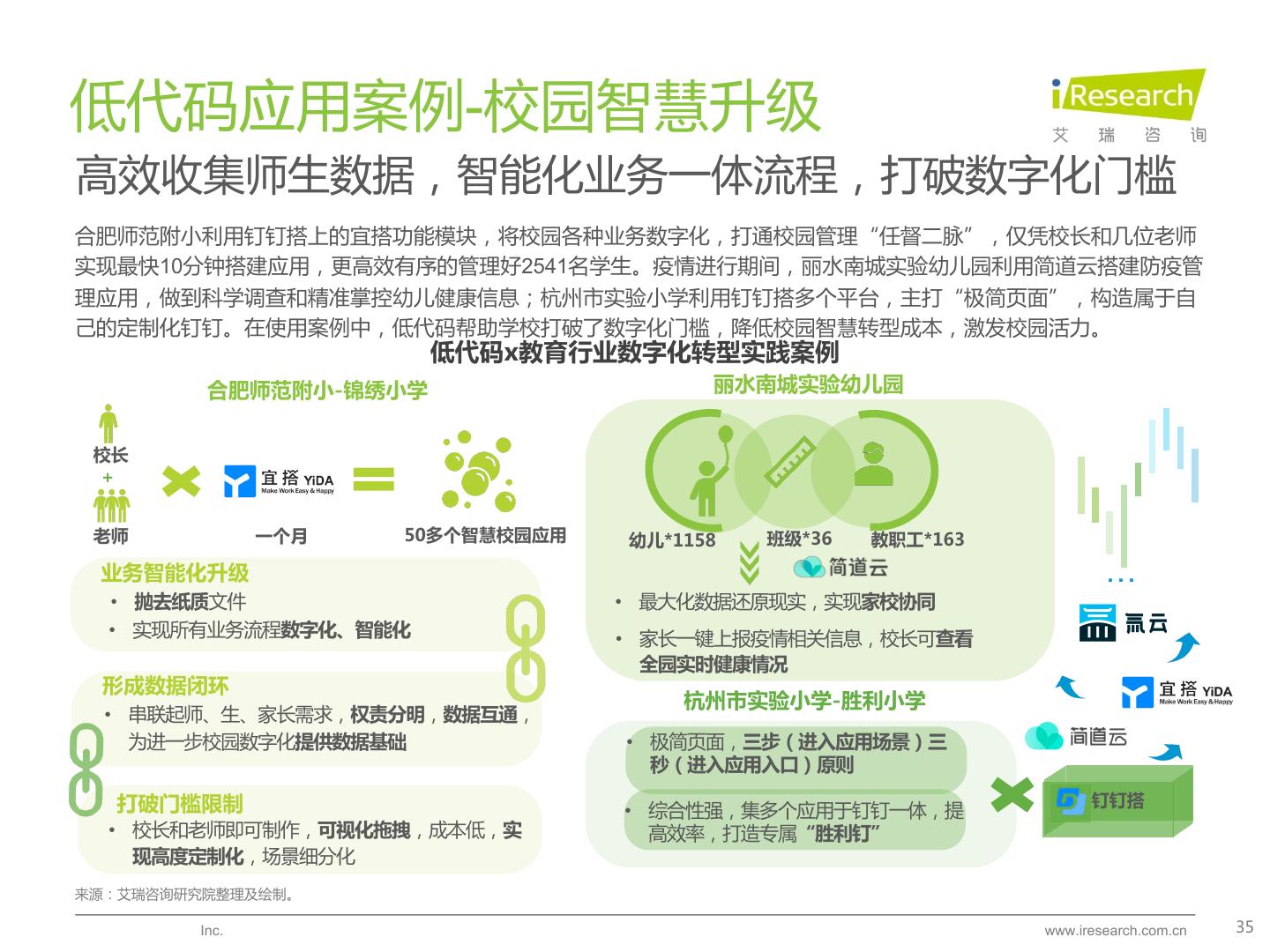 低代码应用案例-校园智慧升级

iResearch
艾 瑞 咨 询

高效收集师生数据，智能化业务一体流程，打破数字化门槛

合肥师范附小利用钉钉搭上的宜搭功能模块，将校园各种业务数字化，打通校园管理“任督二脉”，仅凭校长和几位老师实现最快10分钟搭建应用，更高效有序的管理好2541名学生。疫情进行期间，丽水南城实验幼儿园利用简道云搭建防疫管理应用，做到科学调查和精准掌控幼儿健康信息；杭州市实验小学利用钉钉搭多个平台，主打“极简页面”，构造属于自己的定制化钉钉。在使用案例中，低代码帮助学校打破了数字化门槛，降低校园智慧转型成本，激发校园活力。

低代码x教育行业数字化转型实践案例

合肥师范附小-锦绣小学

校长
+
老师

宜搭 YiDA
Make Work Easy & Happy

一个月

50多个智慧校园应用

业务智能化升级
• 抛去纸质文件
• 实现所有业务流程数字化、智能化

形成数据闭环
• 串联起师、生、家长需求，权责分明，数据互通，为进一步校园数字化提供数据基础

打破门槛限制
• 校长和老师即可制作，可视化拖拽，成本低，实现高度定制化，场景细分化

丽水南城实验幼儿园

幼儿*1158
班级*36
教职工*163

简道云

• 最大化数据还原现实，实现家校协同
• 家长一键上报疫情相关信息，校长可查看全园实时健康情况

杭州市实验小学-胜利小学

• 极简页面，三步（进入应用场景）三秒（进入应用入口）原则
• 综合性强，集多个应用于钉钉一体，提高效率，打造专属“胜利钉”

...
氚云
宜搭 YiDA
Make Work Easy & Happy
简道云
钉钉搭

来源：艾瑞咨询研究院整理及绘制。

Inc.
www.iresearch.com.cn
35